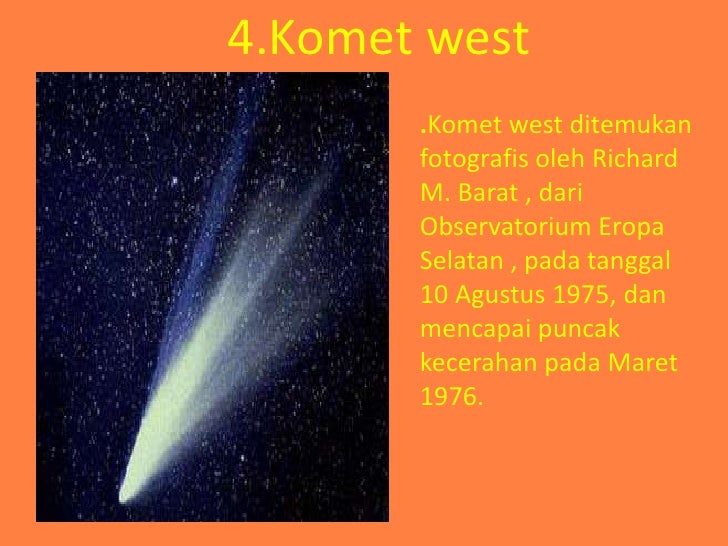 4.Komet west

.Komet west ditemukan fotografis oleh Richard M. Barat , dari Observatorium Eropa Selatan , pada tanggal 10 Agustus 1975, dan mencapai puncak kecerahan pada Maret 1976.